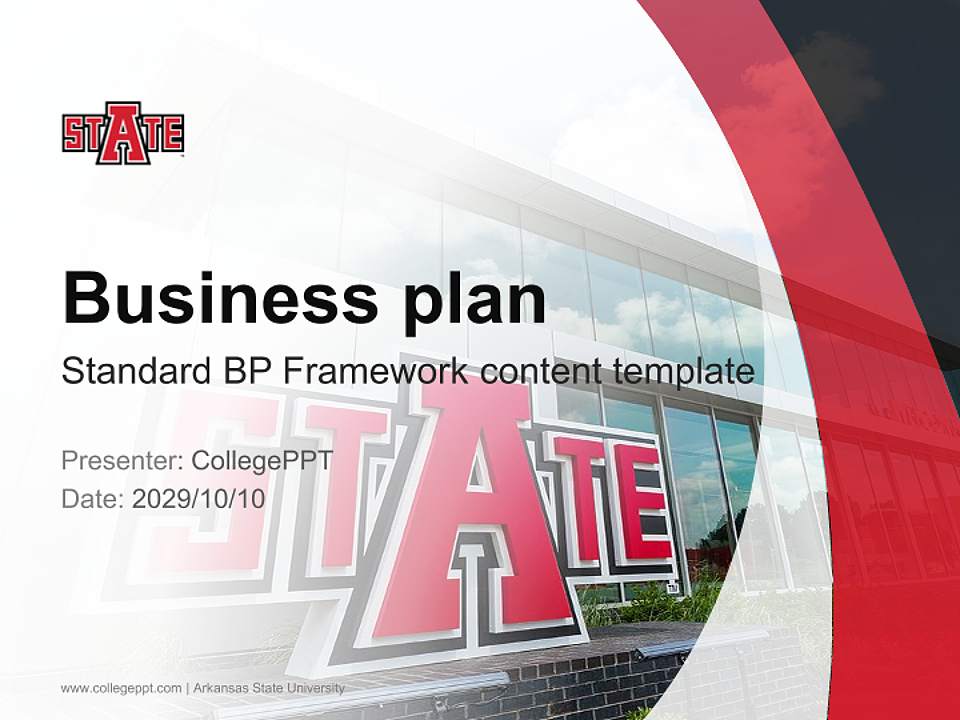 STATE

Business plan

Standard BP Framework content template

Presenter: CollegePPT
Date: 2029/10/10

STATE

www.collegeppt.com | Arkansas State University